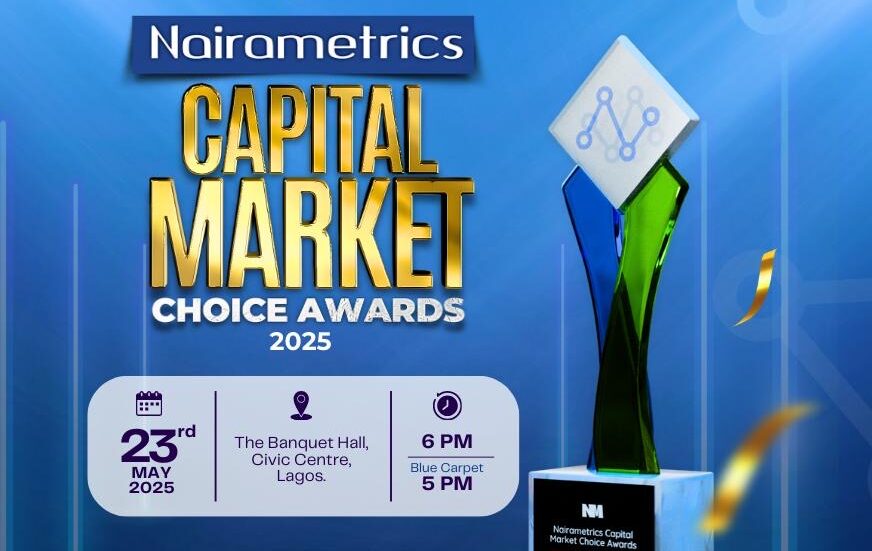 Nairametrics
CAPITAL MARKET
CHOICE AWARDS
2025

23rd MAY 2025

The Banquet Hall, Civic Centre, Lagos.

6 PM
Blue Carpet
5 PM

NM
Nairametrics Capital Market Choice Awards